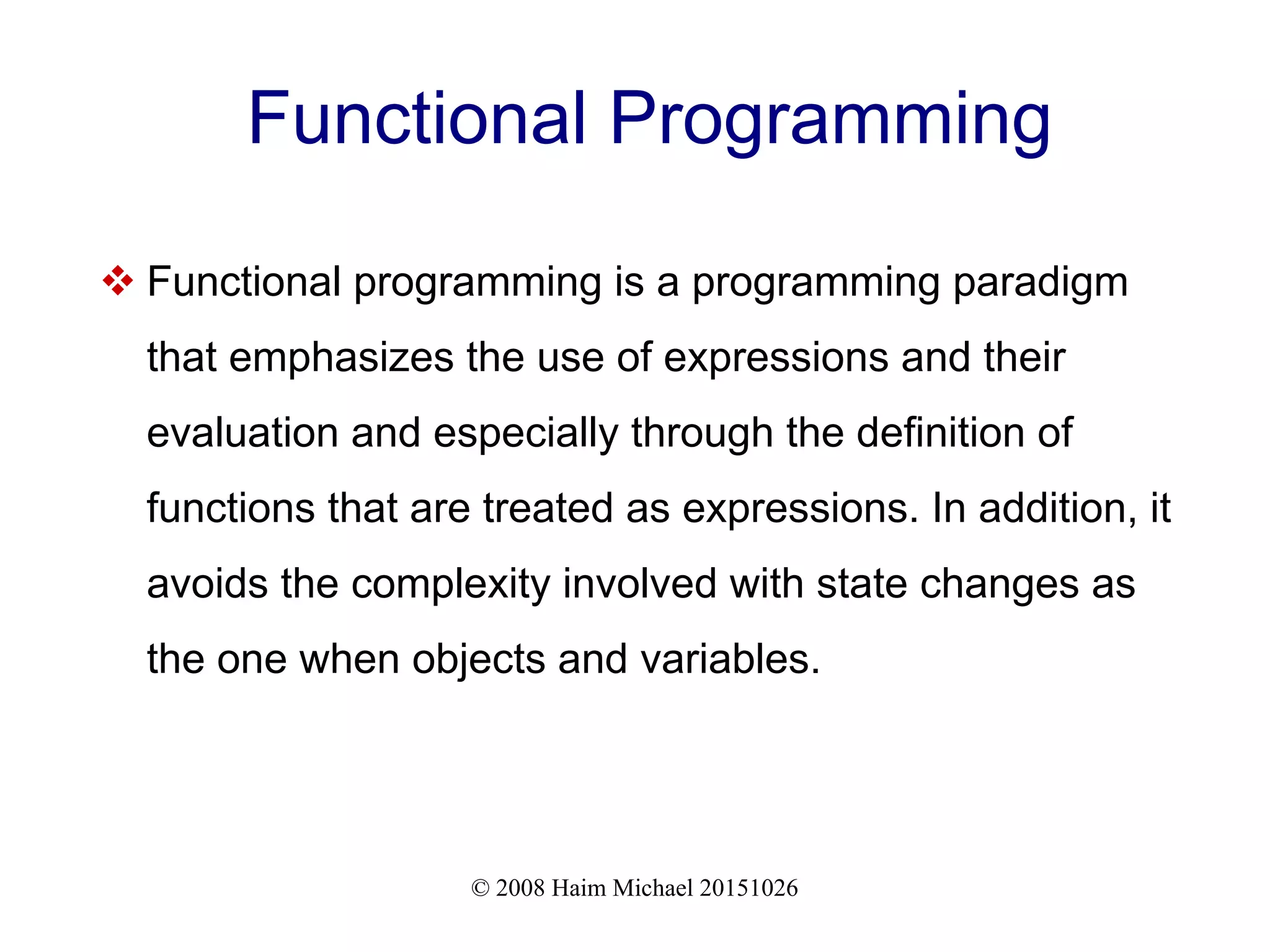 Functional Programming

❖ Functional programming is a programming paradigm that emphasizes the use of expressions and their evaluation and especially through the definition of functions that are treated as expressions. In addition, it avoids the complexity involved with state changes as the one when objects and variables.

© 2008 Haim Michael 20151026